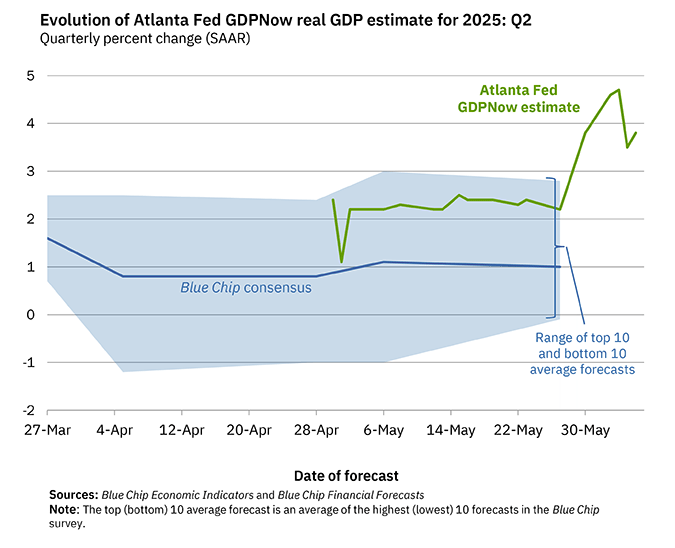 Evolution of Atlanta Fed GDPNow real GDP estimate for 2025: Q2
Quarterly percent change (SAAR)

5
4
3
2
1
0
-1
-2

Atlanta Fed GDPNow estimate

Blue Chip consensus

Range of top 10 and bottom 10 average forecasts

27-Mar 4-Apr 12-Apr 20-Apr 28-Apr 6-May 14-May 22-May 30-May

Date of forecast

Sources: Blue Chip Economic Indicators and Blue Chip Financial Forecasts
Note: The top (bottom) 10 average forecast is an average of the highest (lowest) 10 forecasts in the Blue Chip survey.